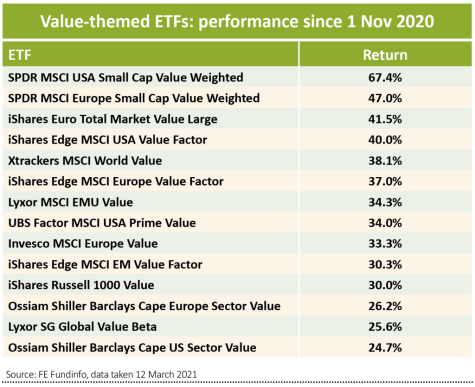 Value-themed ETFs: performance since 1 Nov 2020

| ETF | Return |
|---|---|
| SPDR MSCI USA Small Cap Value Weighted | 67.4% |
| SPDR MSCI Europe Small Cap Value Weighted | 47.0% |
| iShares Euro Total Market Value Large | 41.5% |
| iShares Edge MSCI USA Value Factor | 40.0% |
| Xtrackers MSCI World Value | 38.1% |
| iShares Edge MSCI Europe Value Factor | 37.0% |
| Lyxor MSCI EMU Value | 34.3% |
| UBS Factor MSCI USA Prime Value | 34.0% |
| Invesco MSCI Europe Value | 33.3% |
| iShares Edge MSCI EM Value Factor | 30.3% |
| iShares Russell 1000 Value | 30.0% |
| Ossiam Shiller Barclays Cape Europe Sector Value | 26.2% |
| Lyxor SG Global Value Beta | 25.6% |
| Ossiam Shiller Barclays Cape US Sector Value | 24.7% |

Source: FE Fundinfo, data taken 12 March 2021